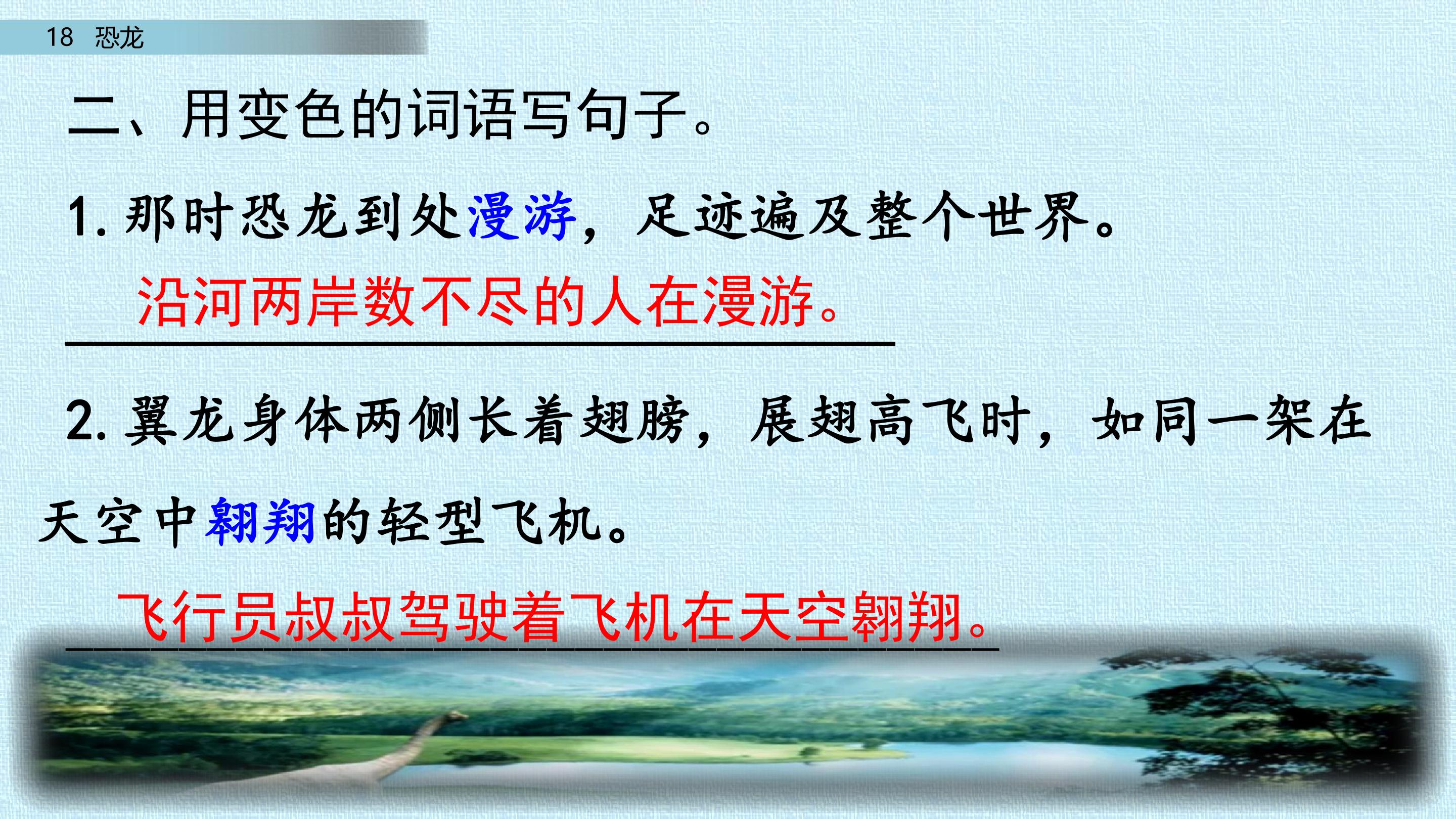 18 恐龙

二、用变色的词语写句子。

1.那时恐龙到处漫游，足迹遍及整个世界。

沿河两岸数不尽的人在漫游。

2.翼龙身体两侧长着翅膀，展翅高飞时，如同一架在天空中翱翔的轻型飞机。

飞行员叔叔驾驶着飞机在天空翱翔。